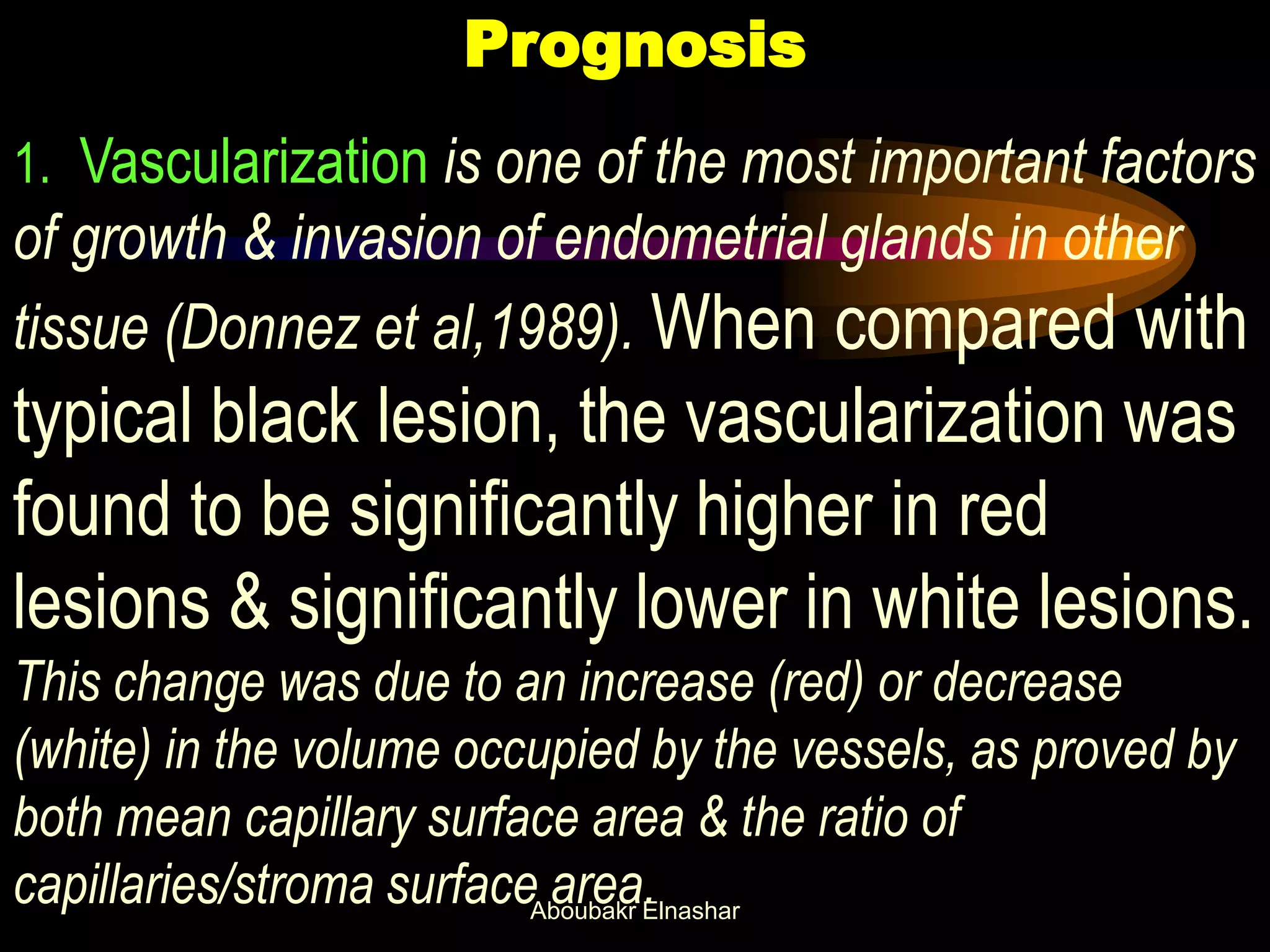 Prognosis

1. Vascularization is one of the most important factors of growth & invasion of endometrial glands in other tissue (Donnez et al,1989). When compared with typical black lesion, the vascularization was found to be significantly higher in red lesions & significantly lower in white lesions. This change was due to an increase (red) or decrease (white) in the volume occupied by the vessels, as proved by both mean capillary surface area & the ratio of capillaries/stroma surface area.

Aboubakr Elnashar